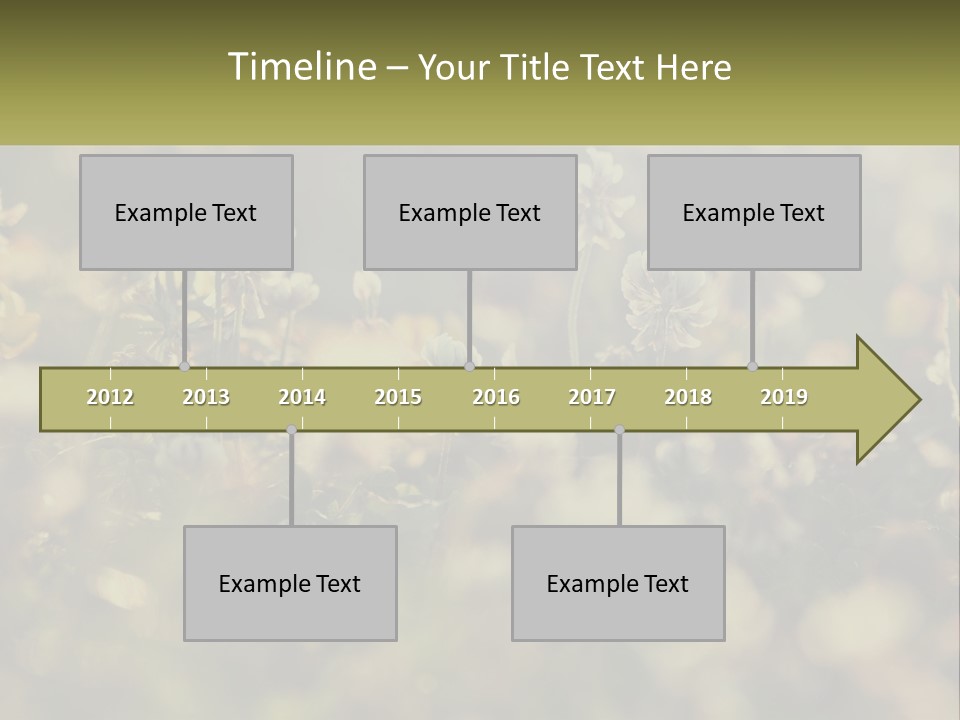 Timeline – Your Title Text Here

Example Text

Example Text

Example Text

2012 2013 2014 2015 2016 2017 2018 2019

Example Text

Example Text